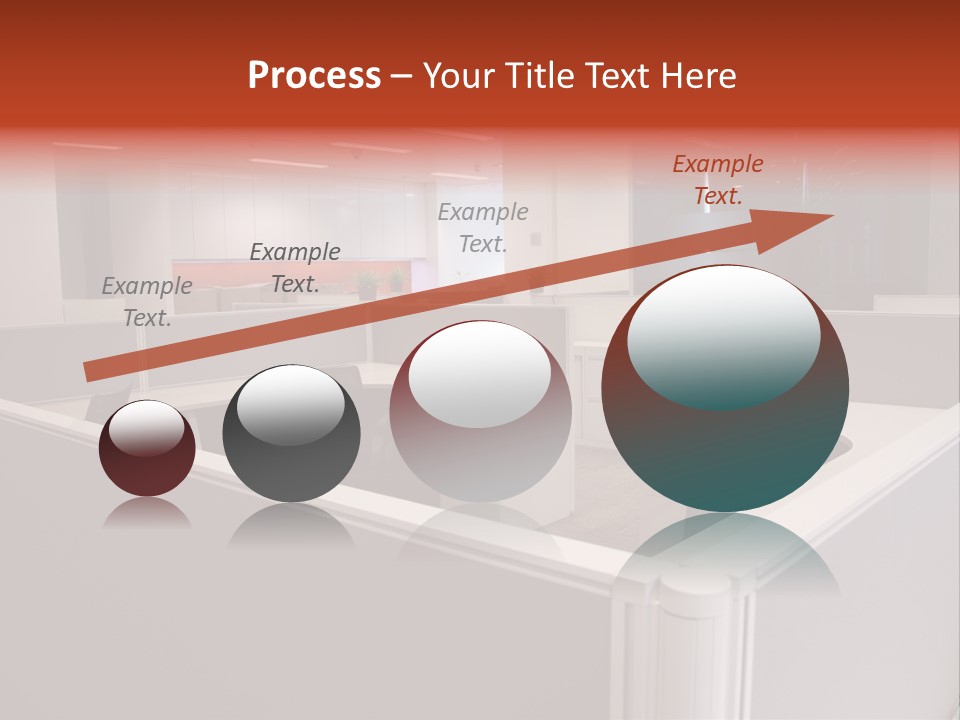 Process – Your Title Text Here

Example Text.

Example Text.

Example Text.

Example Text.